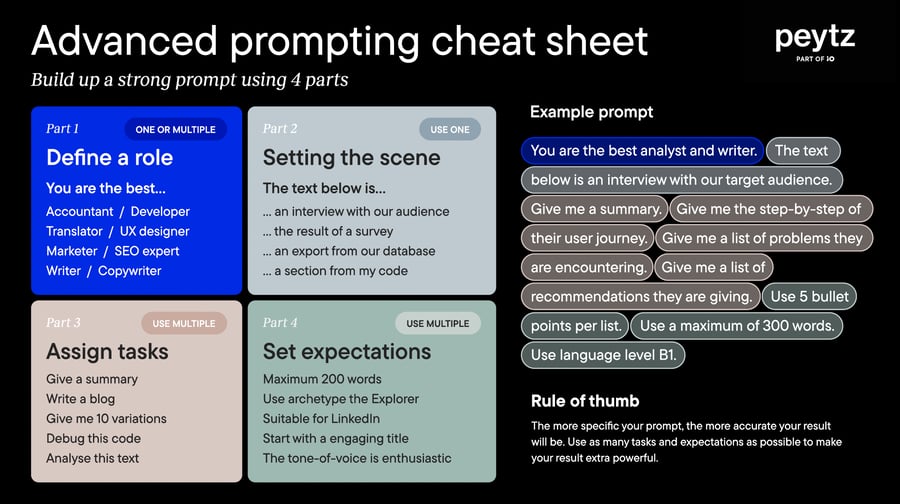 Advanced prompting cheat sheet
Build up a strong prompt using 4 parts

peytz
PART OF IO

Part 1
ONE OR MULTIPLE
Define a role
You are the best...
Accountant / Developer
Translator / UX designer
Marketer / SEO expert
Writer / Copywriter

Part 2
USE ONE
Setting the scene
The text below is...
... an interview with our audience
... the result of a survey
... an export from our database
... a section from my code

Part 3
USE MULTIPLE
Assign tasks
Give a summary
Write a blog
Give me 10 variations
Debug this code
Analyse this text

Part 4
USE MULTIPLE
Set expectations
Maximum 200 words
Use archetype the Explorer
Suitable for LinkedIn
Start with a engaging title
The tone-of-voice is enthusiastic

Example prompt
You are the best analyst and writer. The text below is an interview with our target audience. Give me a summary. Give me the step-by-step of their user journey. Give me a list of problems they are encountering. Give me a list of recommendations they are giving. Use 5 bullet points per list. Use a maximum of 300 words. Use language level B1.

Rule of thumb
The more specific your prompt, the more accurate your result will be. Use as many tasks and expectations as possible to make your result extra powerful.